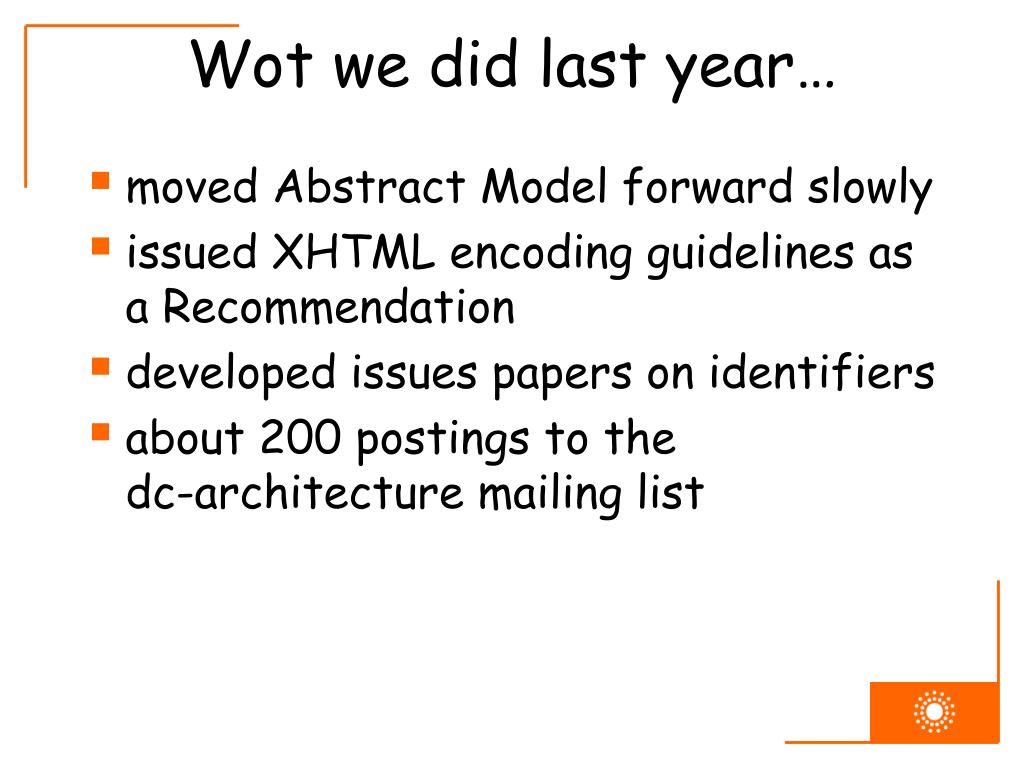 Wot we did last year…

- moved Abstract Model forward slowly
- issued XHTML encoding guidelines as a Recommendation
- developed issues papers on identifiers
- about 200 postings to the dc-architecture mailing list